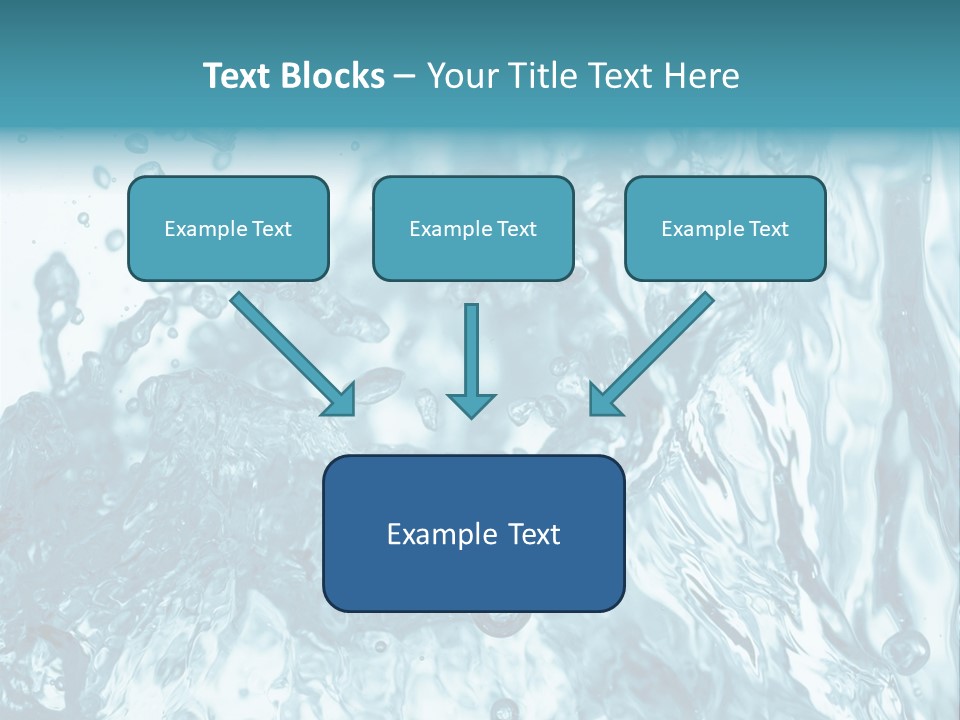 Text Blocks – Your Title Text Here

Example Text

Example Text

Example Text

Example Text